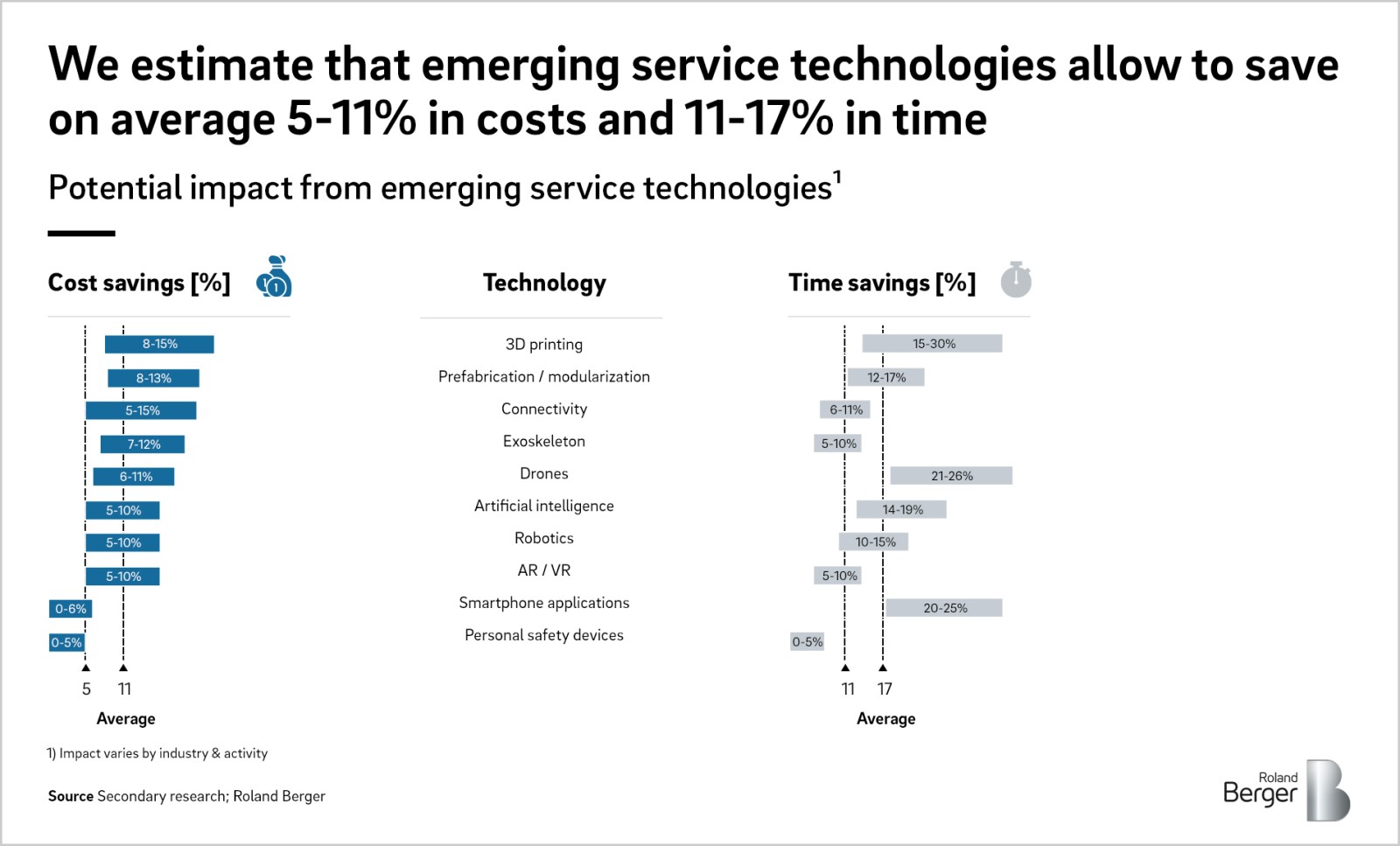 We estimate that emerging service technologies allow to save on average 5-11% in costs and 11-17% in time

Potential impact from emerging service technologies$^1$

| Cost savings [%] | Technology | Time savings [%] |
|---|---|---|
| 8-15% | 3D printing | 15-30% |
| 8-13% | Prefabrication / modularization | 12-17% |
| 5-15% | Connectivity | 6-11% |
| 7-12% | Exoskeleton | 5-10% |
| 6-11% | Drones | 21-26% |
| 5-10% | Artificial intelligence | 14-19% |
| 5-10% | Robotics | 10-15% |
| 5-10% | AR / VR | 5-10% |
| 0-6% | Smartphone applications | 20-25% |
| 0-5% | Personal safety devices | 0-5% |

5 11
Average

11 17
Average

1) Impact varies by industry & activity

Source Secondary research; Roland Berger

Roland Berger